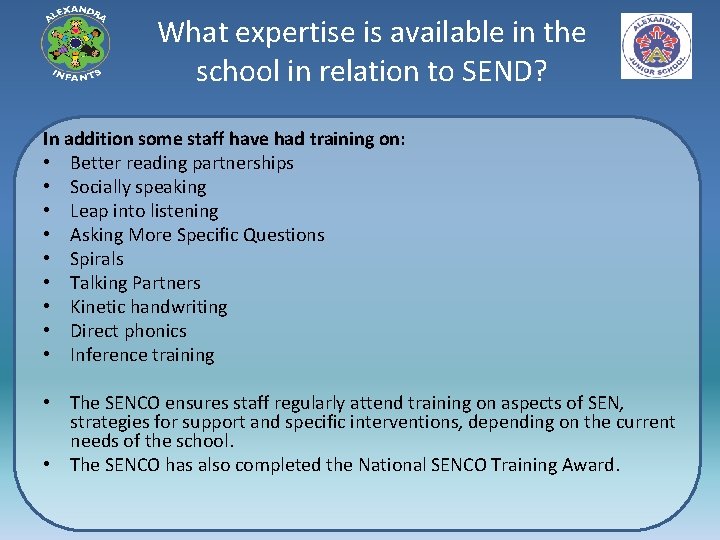 ALEXANDRA
INFANTS

What expertise is available in the school in relation to SEND?

ALEXANDRA
JUNIOR SCHOOL

In addition some staff have had training on:
• Better reading partnerships
• Socially speaking
• Leap into listening
• Asking More Specific Questions
• Spirals
• Talking Partners
• Kinetic handwriting
• Direct phonics
• Inference training

• The SENCO ensures staff regularly attend training on aspects of SEN, strategies for support and specific interventions, depending on the current needs of the school.
• The SENCO has also completed the National SENCO Training Award.